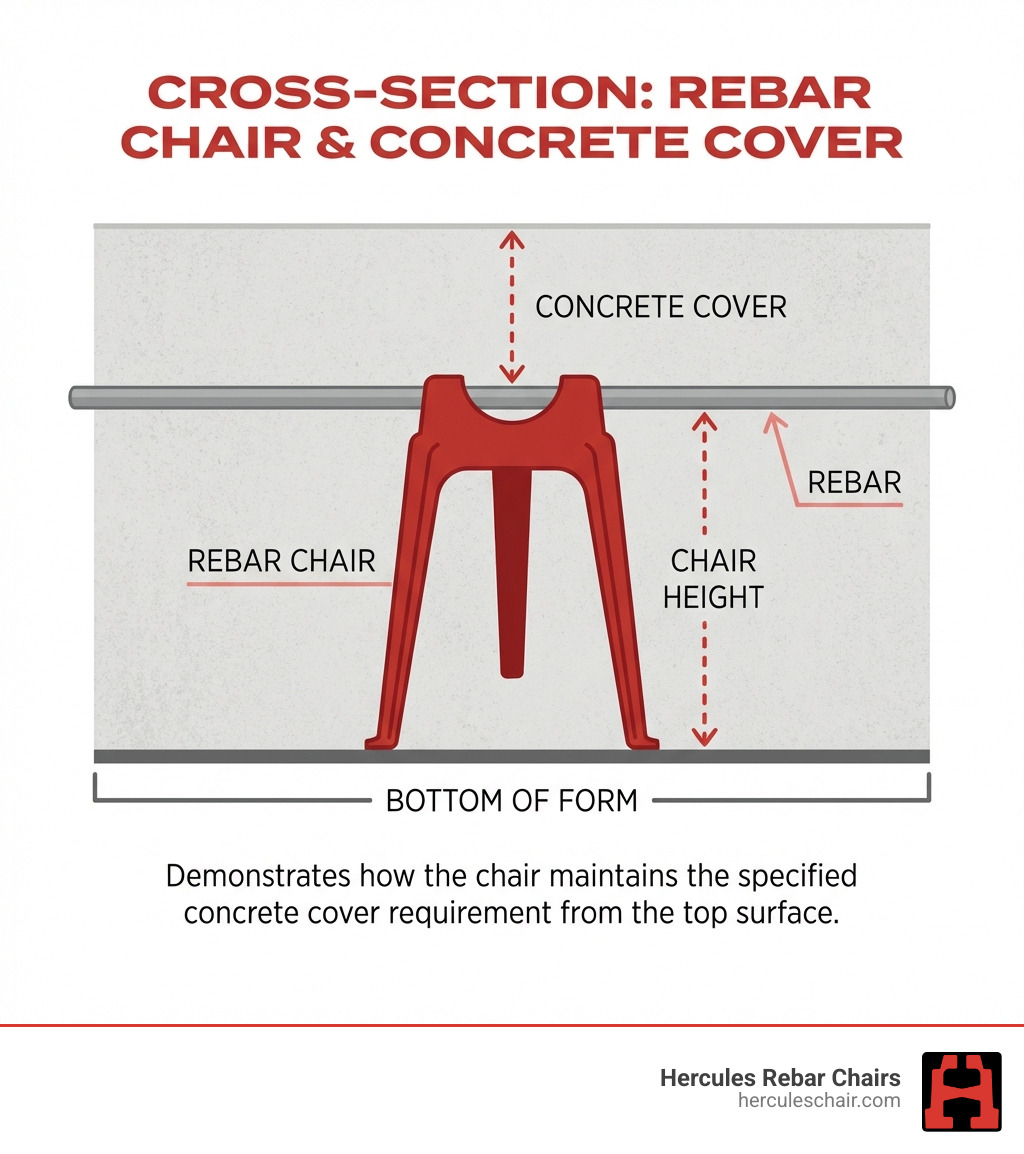 CROSS-SECTION: REBAR CHAIR & CONCRETE COVER

CONCRETE COVER

REBAR

REBAR CHAIR

CHAIR HEIGHT

BOTTOM OF FORM

Demonstrates how the chair maintains the specified concrete cover requirement from the top surface.

Hercules Rebar Chairs
herculeschair.com